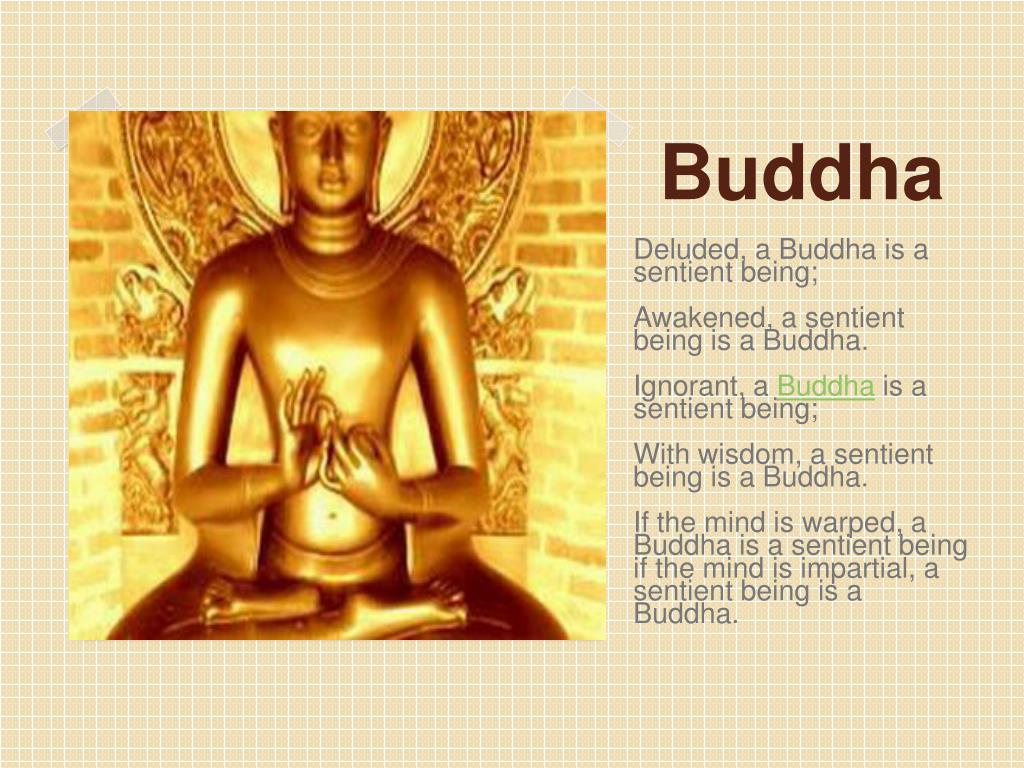 Buddha

Deluded, a Buddha is a sentient being;

Awakened, a sentient being is a Buddha.

Ignorant, a Buddha is a sentient being;

With wisdom, a sentient being is a Buddha.

If the mind is warped, a Buddha is a sentient being if the mind is impartial, a sentient being is a Buddha.